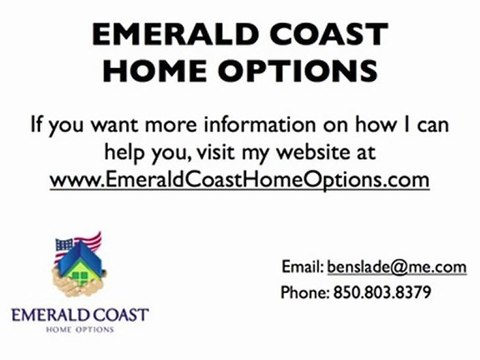 EMERALD COAST HOME OPTIONS

If you want more information on how I can help you, visit my website at www.EmeraldCoastHomeOptions.com

EMERALD COAST
HOME OPTIONS

Email: benslade@me.com
Phone: 850.803.8379